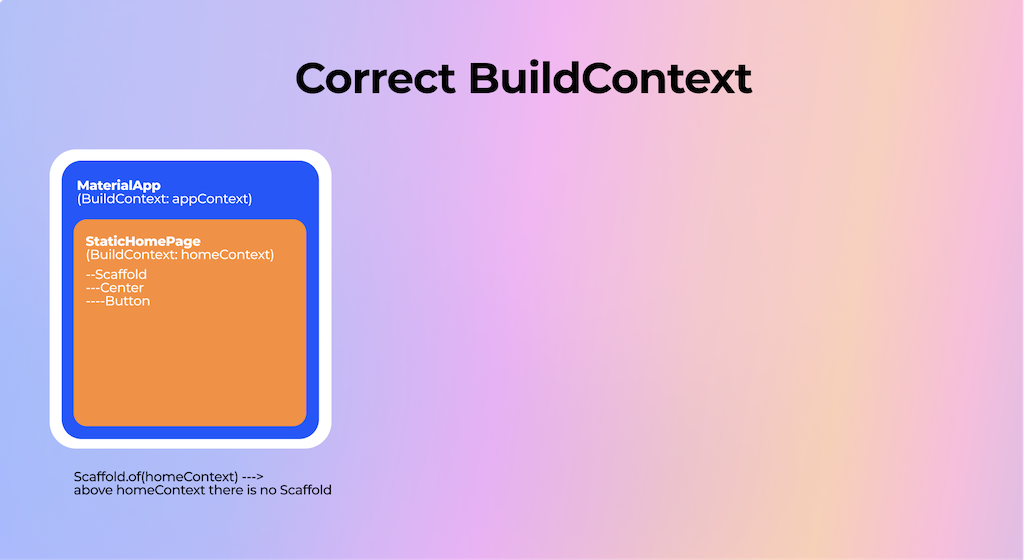 Correct BuildContext

MaterialApp
(BuildContext: appContext)

StaticHomePage
(BuildContext: homeContext)

--Scaffold
---Center
----Button

Scaffold.of(homeContext) --->
above homeContext there is no Scaffold